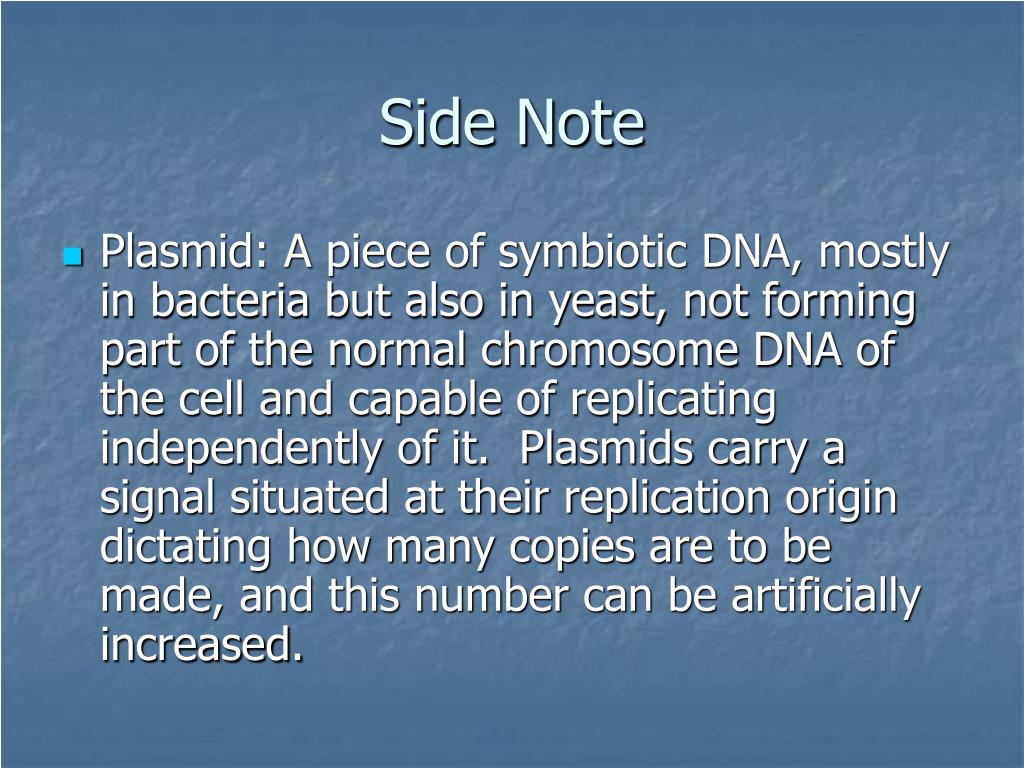 Side Note

Plasmid: A piece of symbiotic DNA, mostly in bacteria but also in yeast, not forming part of the normal chromosome DNA of the cell and capable of replicating independently of it. Plasmids carry a signal situated at their replication origin dictating how many copies are to be made, and this number can be artificially increased.